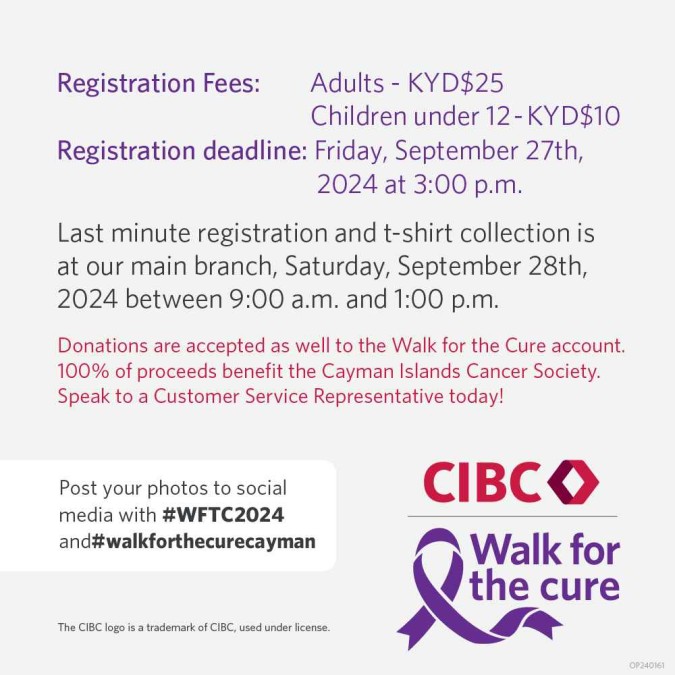 Registration Fees: Adults - KYD$25
Children under 12 - KYD$10
Registration deadline: Friday, September 27th, 2024 at 3:00 p.m.

Last minute registration and t-shirt collection is at our main branch, Saturday, September 28th, 2024 between 9:00 a.m. and 1:00 p.m.

Donations are accepted as well to the Walk for the Cure account. 100% of proceeds benefit the Cayman Islands Cancer Society. Speak to a Customer Service Representative today!

Post your photos to social media with #WFTC2024 and#walkforthecurecayman

CIBC

Walk for the cure

The CIBC logo is a trademark of CIBC, used under license.

OP240161